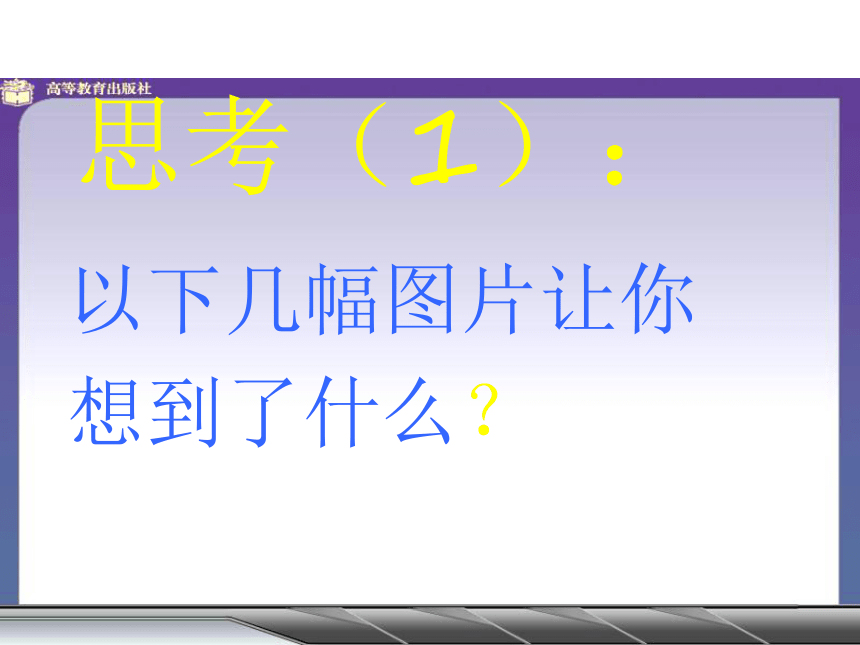 高等教育出版社

思考（1）：

以下几幅图片让你想到了什么？